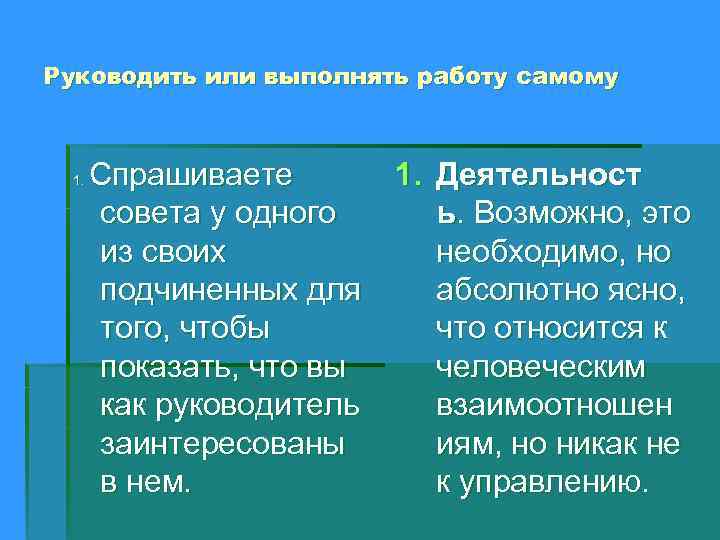 Руководить или выполнять работу самому

1. Спрашиваете совета у одного из своих подчиненных для того, чтобы показать, что вы как руководитель заинтересованы в нем.

1. Деятельность. Возможно, это необходимо, но абсолютно ясно, что относится к человеческим взаимоотношениям, но никак не к управлению.